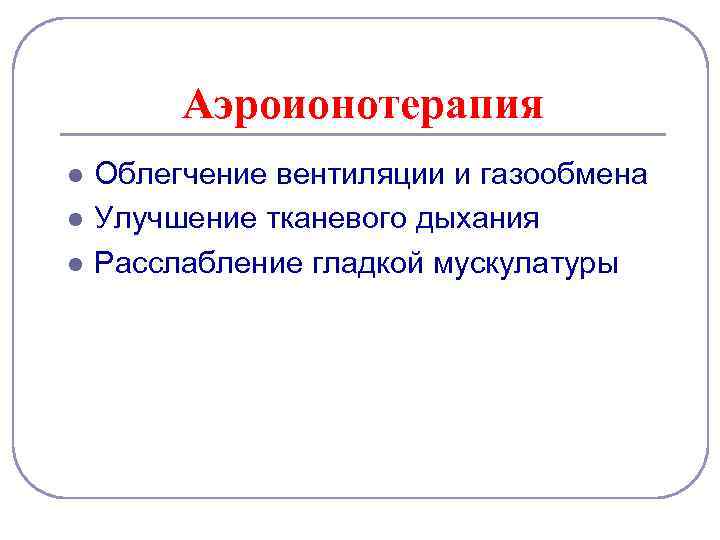 Аэроионотерапия

- Облегчение вентиляции и газообмена
- Улучшение тканевого дыхания
- Расслабление гладкой мускулатуры